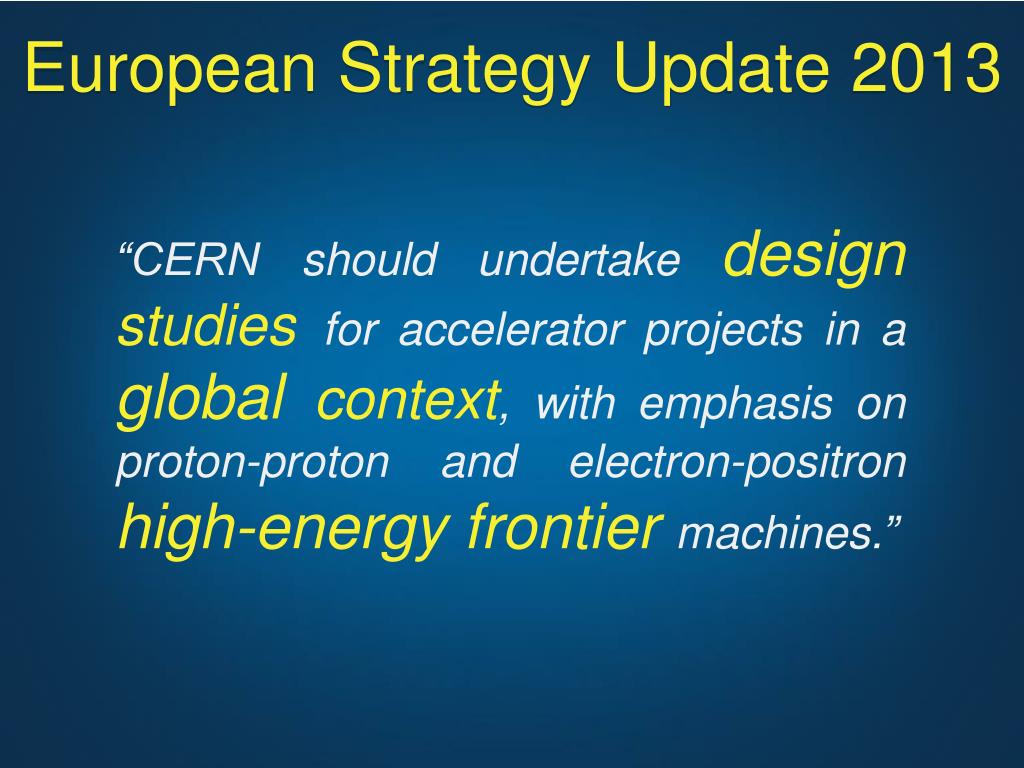 European Strategy Update 2013

“CERN should undertake design studies for accelerator projects in a global context, with emphasis on proton-proton and electron-positron high-energy frontier machines.”